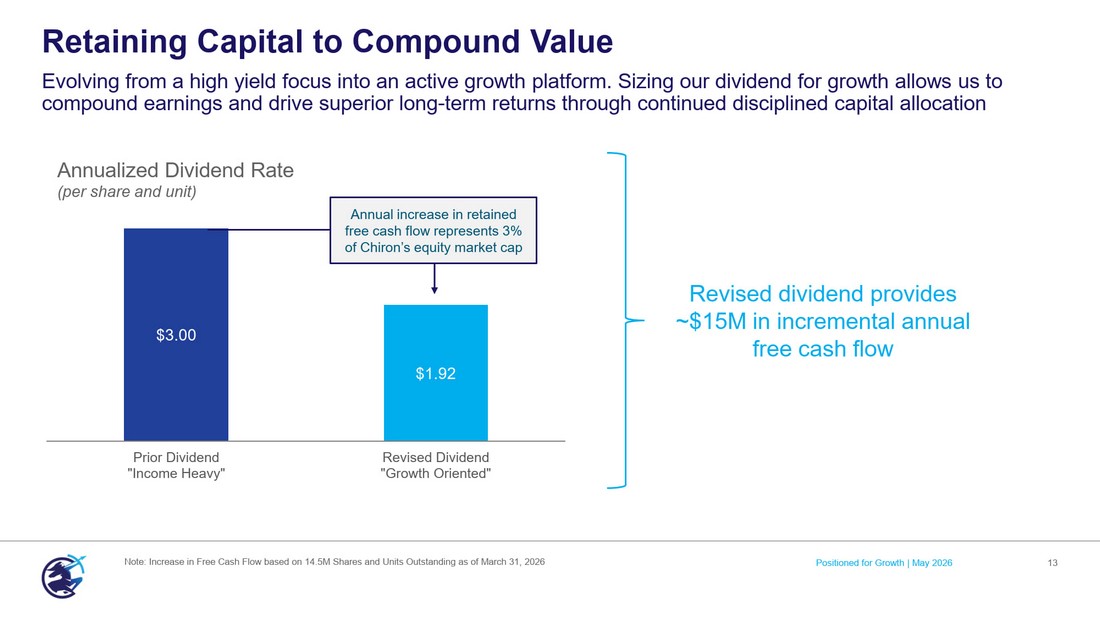 Retaining Capital to Compound Value

Evolving from a high yield focus into an active growth platform. Sizing our dividend for growth allows us to compound earnings and drive superior long-term returns through continued disciplined capital allocation

Annualized Dividend Rate
(per share and unit)

Annual increase in retained free cash flow represents 3% of Chiron's equity market cap

$3.00

$1.92

Prior Dividend
"Income Heavy"

Revised Dividend
"Growth Oriented"

Revised dividend provides ~$15M in incremental annual free cash flow

Note: Increase in Free Cash Flow based on 14.5M Shares and Units Outstanding as of March 31, 2026

Positioned for Growth | May 2026

13